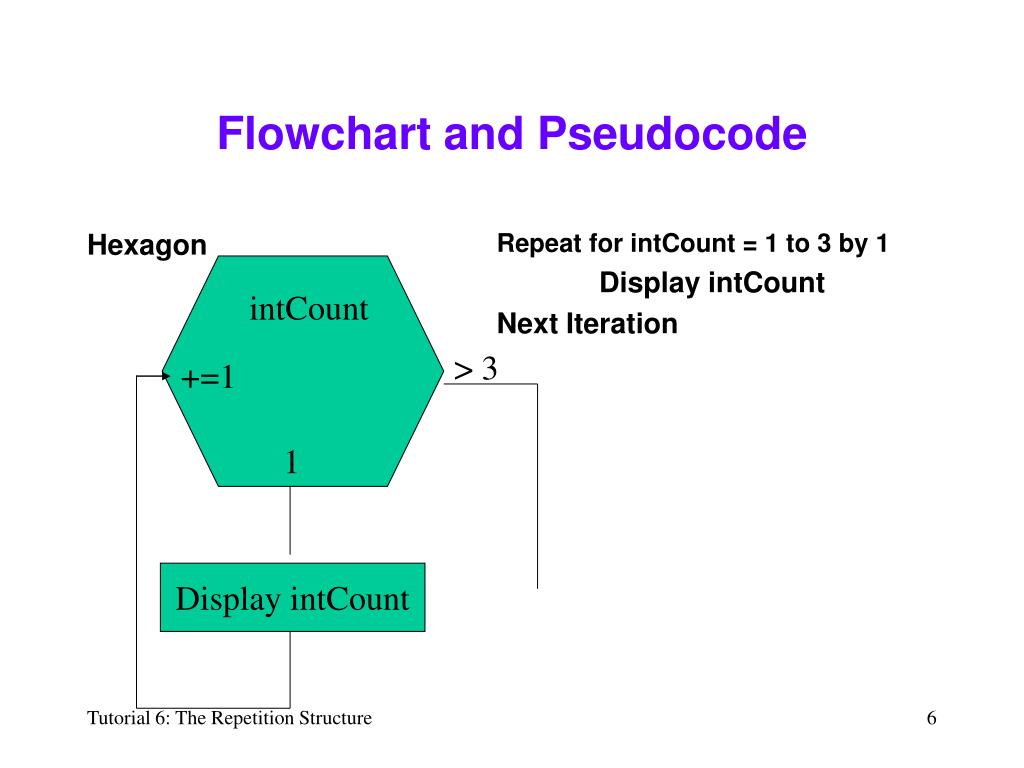 Flowchart and Pseudocode

Hexagon

intCount

+=1

> 3

1

Display intCount

Repeat for intCount = 1 to 3 by 1

Display intCount

Next Iteration

Tutorial 6: The Repetition Structure

6